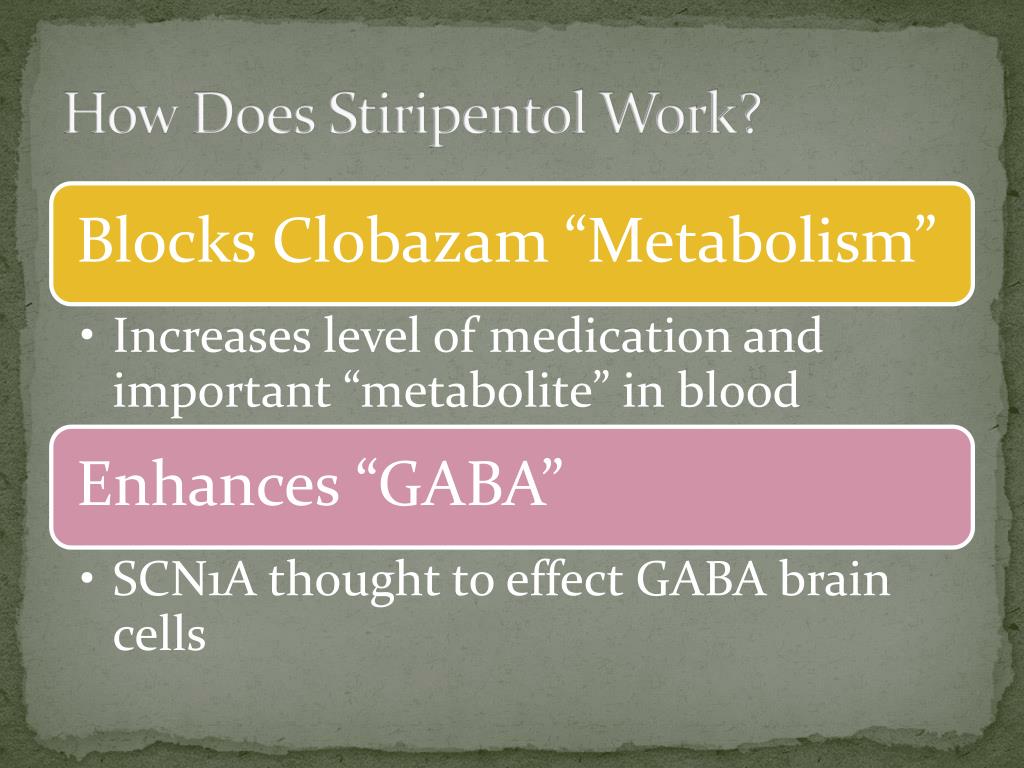 How Does Stiripentol Work?

Blocks Clobazam “Metabolism”

• Increases level of medication and important “metabolite” in blood

Enhances “GABA”

• SCN1A thought to effect GABA brain cells